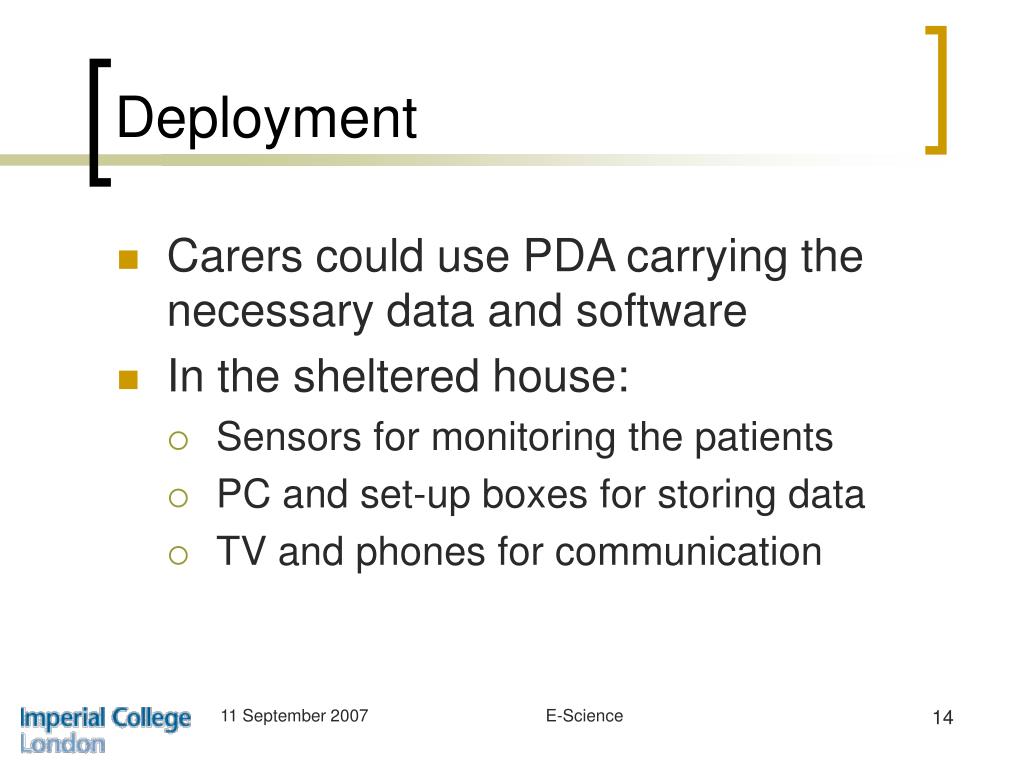 Deployment

- Carers could use PDA carrying the necessary data and software
- In the sheltered house:
  - Sensors for monitoring the patients
  - PC and set-up boxes for storing data
  - TV and phones for communication

Imperial College London

11 September 2007

E-Science

14